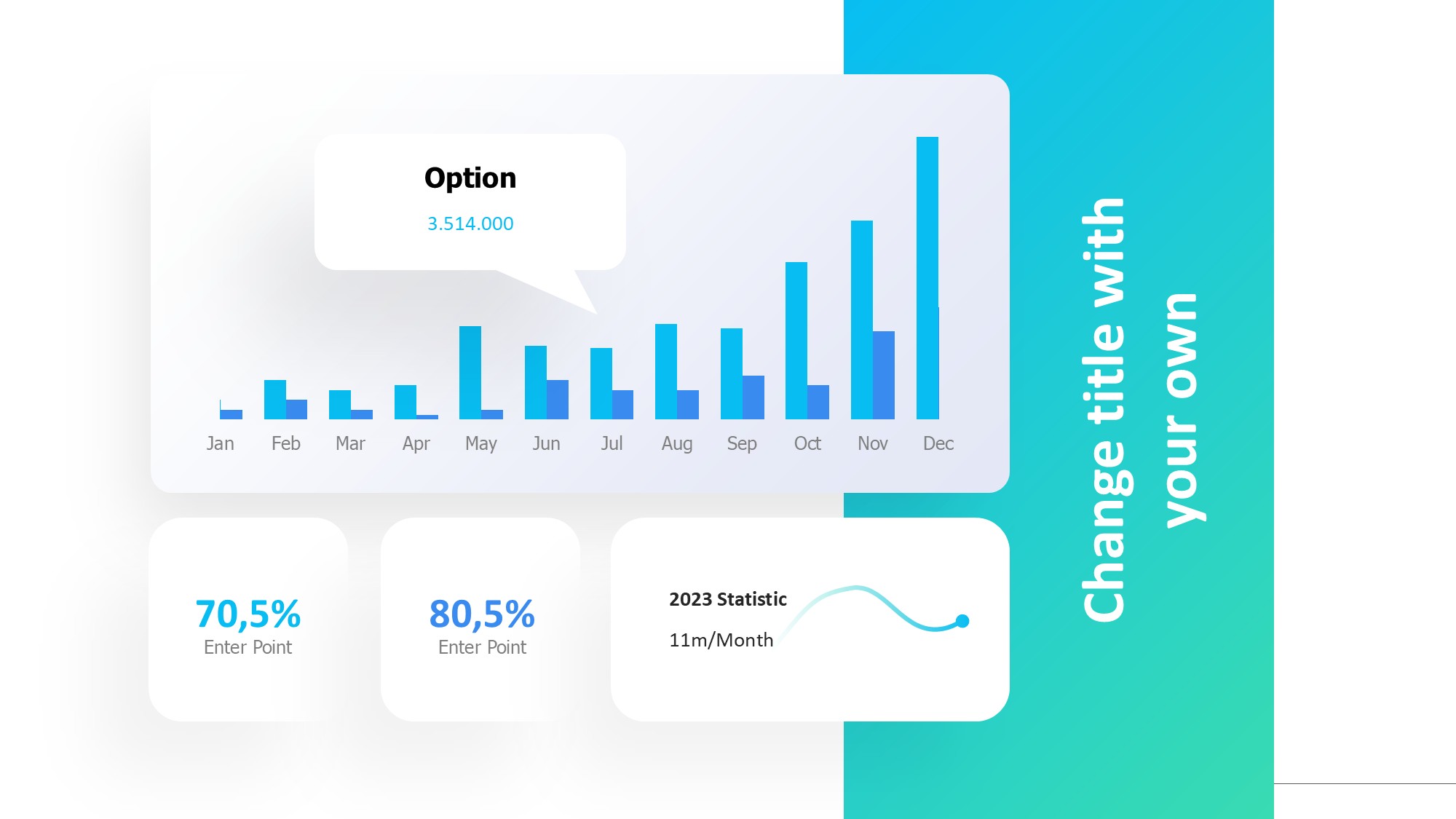 Option

3.514.000

Jan Feb Mar Apr May Jun Jul Aug Sep Oct Nov Dec

70,5%
Enter Point

80,5%
Enter Point

2023 Statistic
11m/Month

Change title with your own